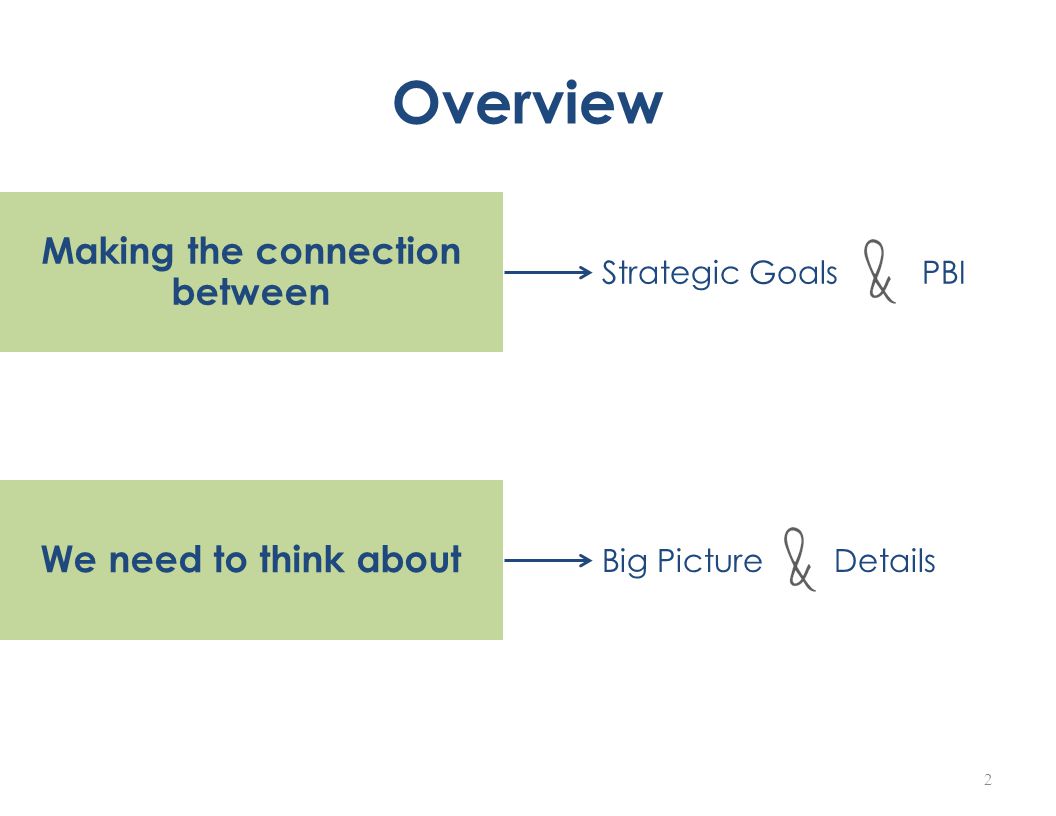 Overview

Making the connection between

Strategic Goals & PBI

We need to think about

Big Picture & Details

2